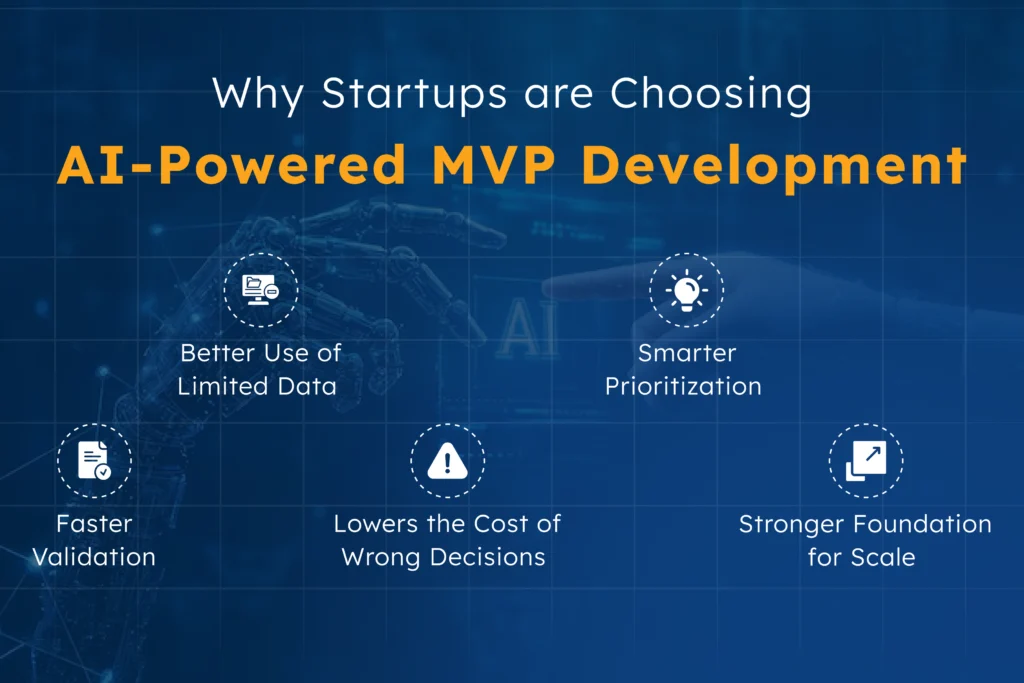 Why Startups are Choosing
AI-Powered MVP Development

AI

Better Use of Limited Data

Smarter Prioritization

Faster Validation

Lowers the Cost of Wrong Decisions

Stronger Foundation for Scale